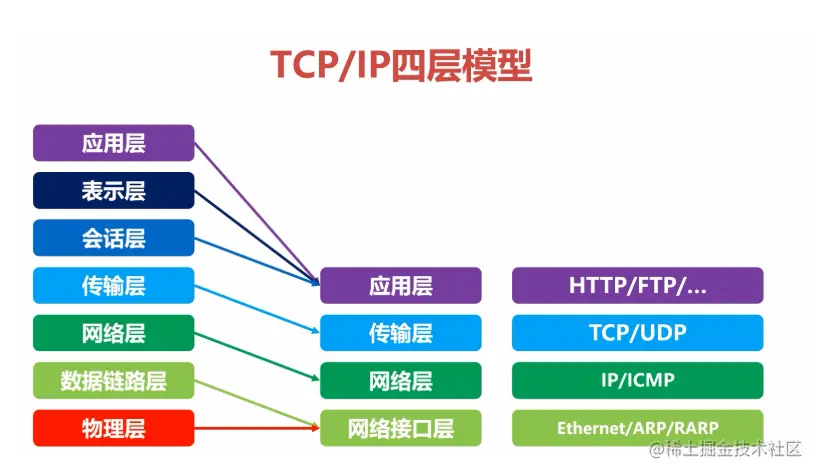 TCP/IP四层模型

应用层
表示层
会话层
传输层
网络层
数据链路层
物理层

应用层
传输层
网络层
网络接口层

HTTP/FTP/...
TCP/UDP
IP/ICMP
Ethernet/ARP/RARP

@稀土掘金技术社区